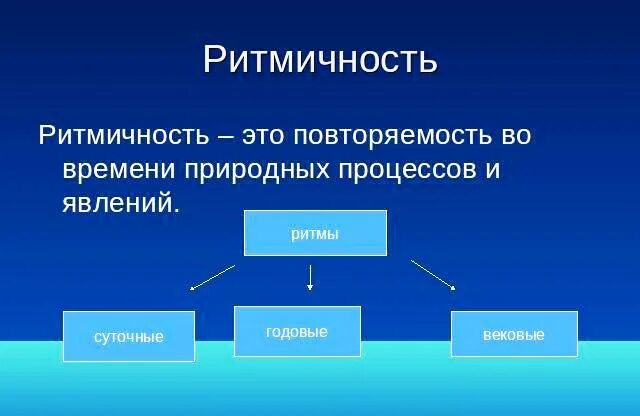 Ритмичность

Ритмичность – это повторяемость во времени природных процессов и явлений.

ритмы

суточные

годовые

вековые